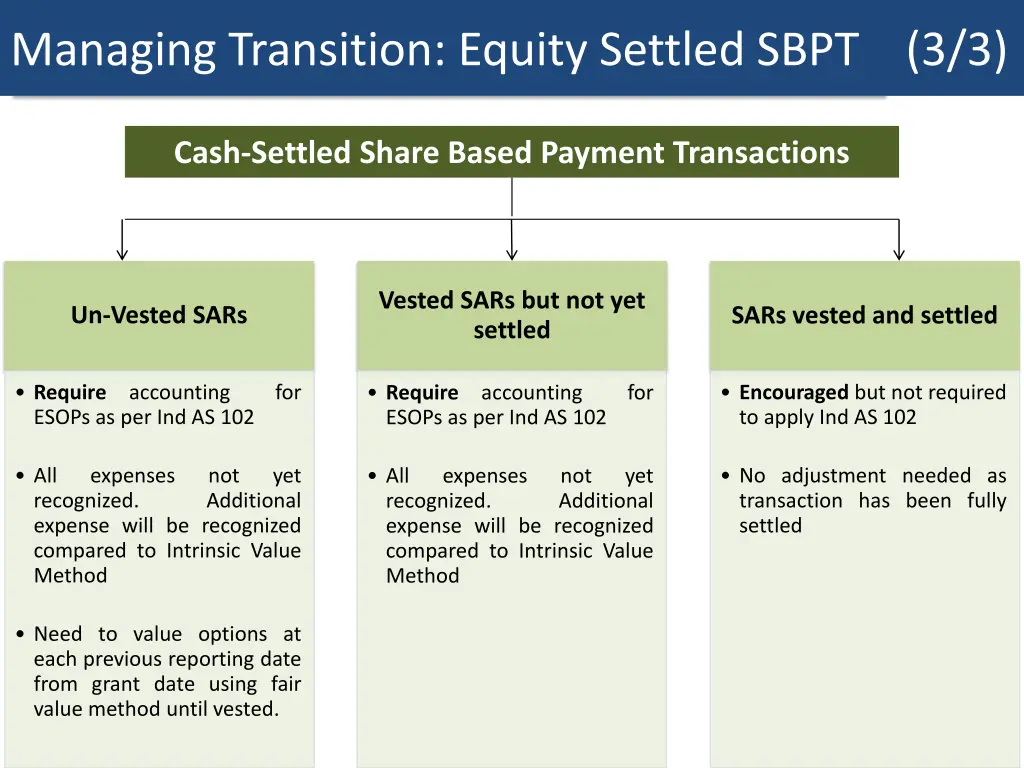 Managing Transition: Equity Settled SBPT (3/3)

Cash-Settled Share Based Payment Transactions

Un-Vested SARs

• Require accounting for ESOPs as per Ind AS 102

• All expenses not yet recognized. Additional expense will be recognized compared to Intrinsic Value Method

• Need to value options at each previous reporting date from grant date using fair value method until vested.

Vested SARs but not yet settled

• Require accounting for ESOPs as per Ind AS 102

• All expenses not yet recognized. Additional expense will be recognized compared to Intrinsic Value Method

SARs vested and settled

• Encouraged but not required to apply Ind AS 102

• No adjustment needed as transaction has been fully settled